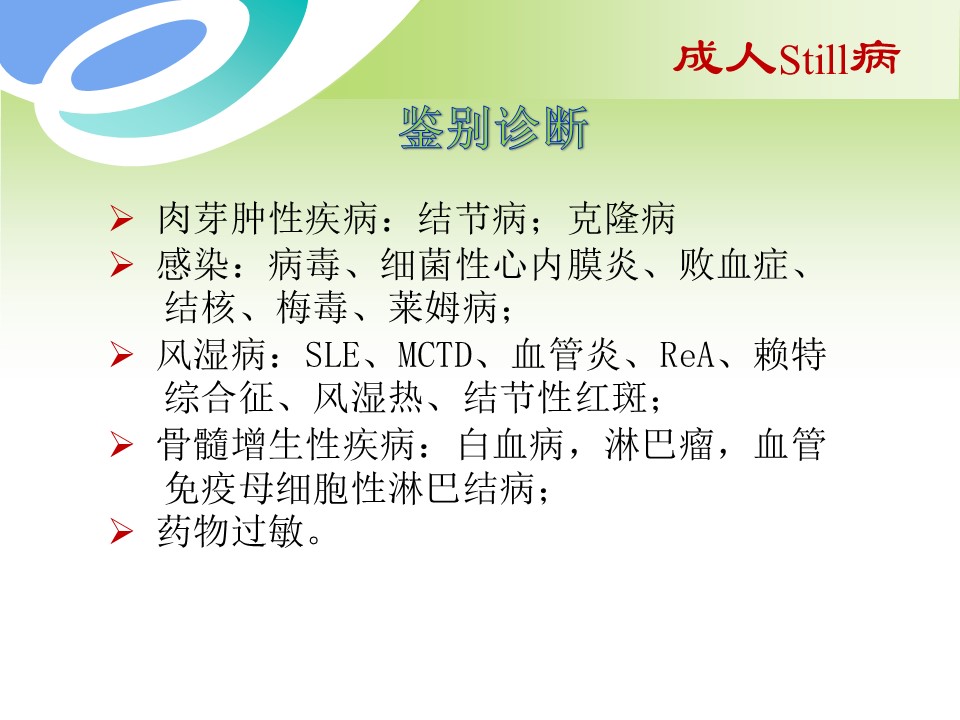 成人Still病

鉴别诊断

➢ 肉芽肿性疾病：结节病；克隆病
➢ 感染：病毒、细菌性心内膜炎、败血症、结核、梅毒、莱姆病；
➢ 风湿病：SLE、MCTD、血管炎、ReA、赖特综合征、风湿热、结节性红斑；
➢ 骨髓增生性疾病：白血病，淋巴瘤，血管免疫母细胞性淋巴结病；
➢ 药物过敏。